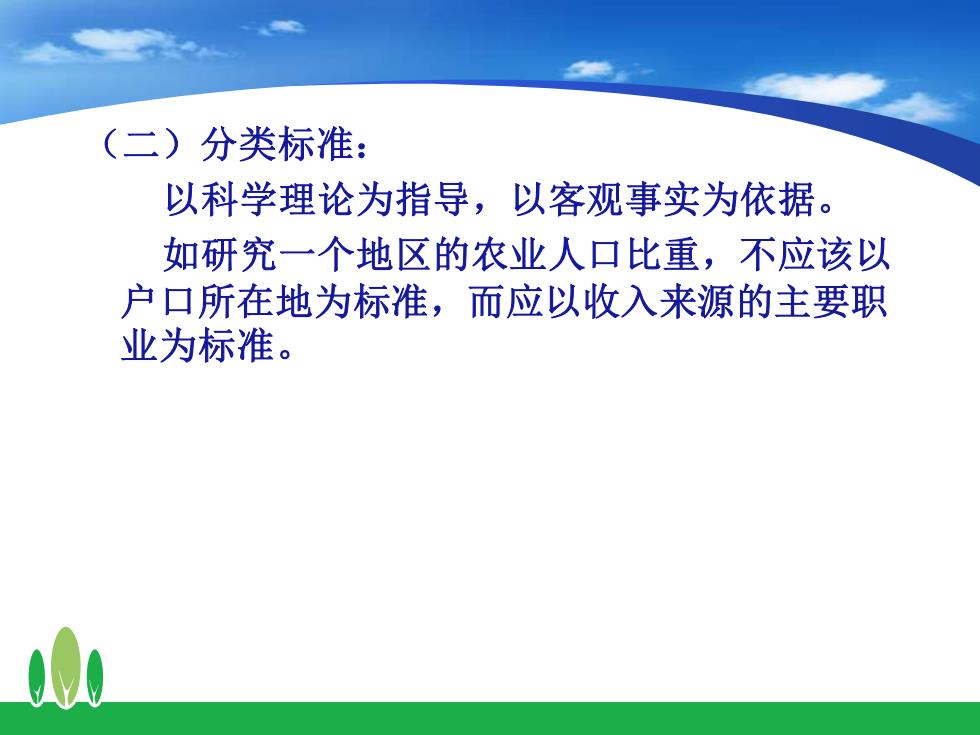 （二）分类标准：

以科学理论为指导，以客观事实为依据。

如研究一个地区的农业人口比重，不应该以户口所在地为标准，而应以收入来源的主要职业为标准。